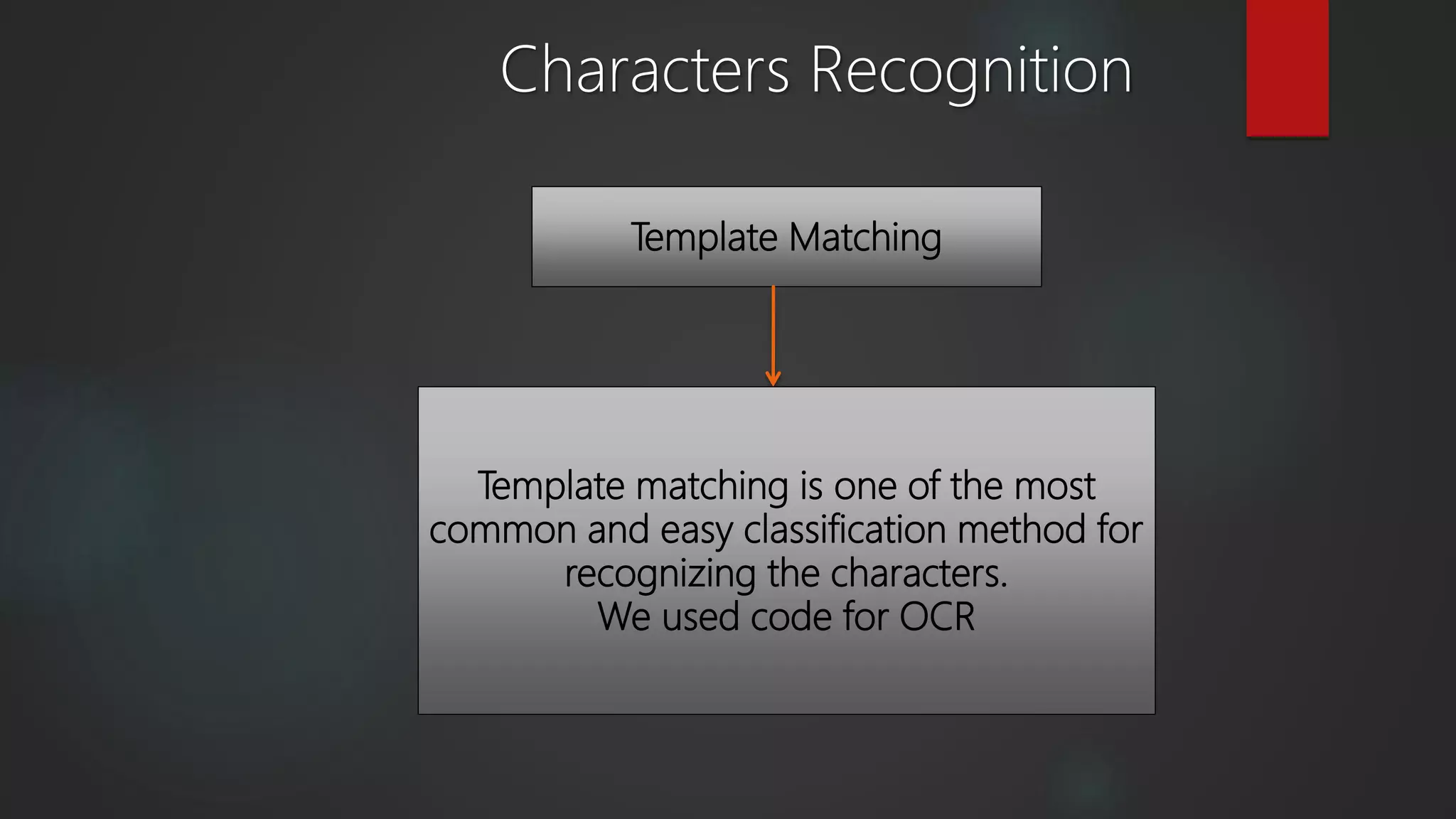 Characters Recognition

Template Matching

Template matching is one of the most common and easy classification method for recognizing the characters.
We used code for OCR